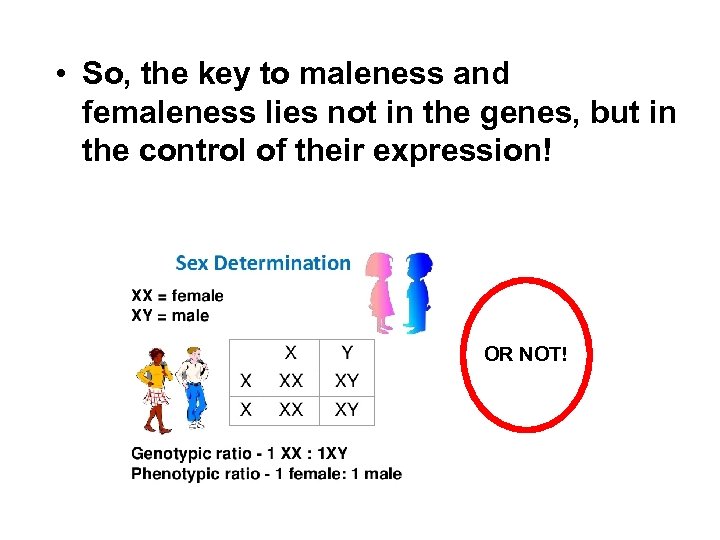 • So, the key to maleness and femaleness lies not in the genes, but in the control of their expression!

Sex Determination

XX = female
XY = male

| | X | Y |
|---|---|---|
| X | XX | XY |
| X | XX | XY |

Genotypic ratio - 1 XX : 1XY
Phenotypic ratio - 1 female: 1 male

OR NOT!